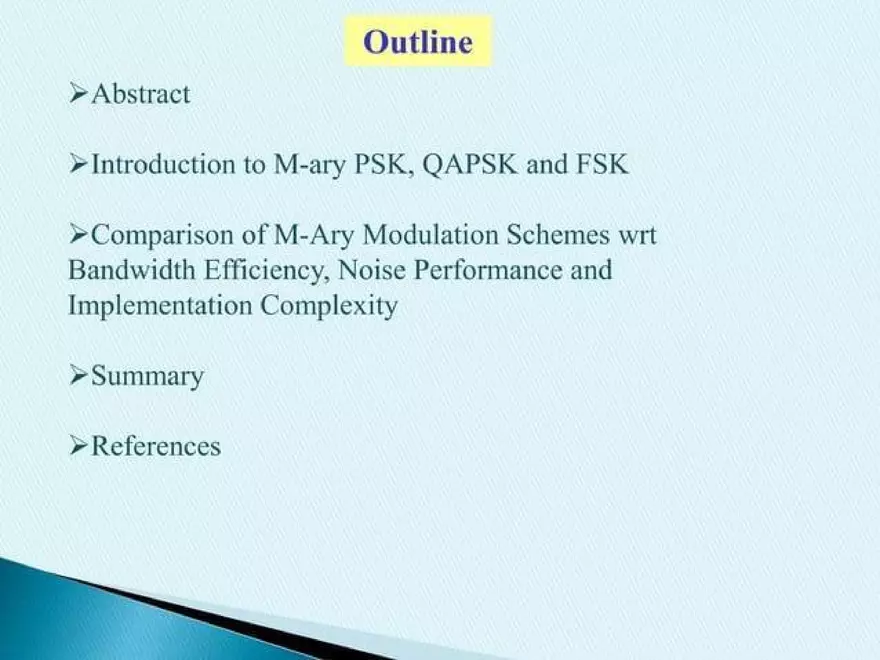 Outline

➢Abstract

➢Introduction to M-ary PSK, QAPSK and FSK

➢Comparison of M-Ary Modulation Schemes wrt Bandwidth Efficiency, Noise Performance and Implementation Complexity

➢Summary

➢References